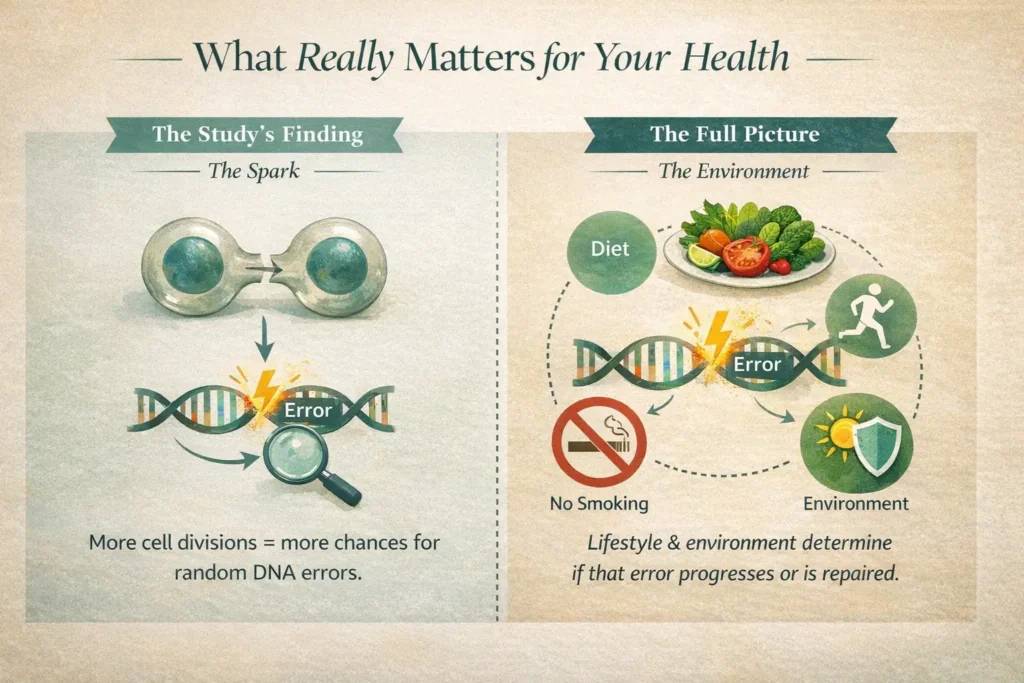 What Really Matters for Your Health

The Study's Finding

The Spark

Error

More cell divisions = more chances for random DNA errors.

The Full Picture

The Environment

Diet

Error

No Smoking

Environment

Lifestyle & environment determine if that error progresses or is repaired.